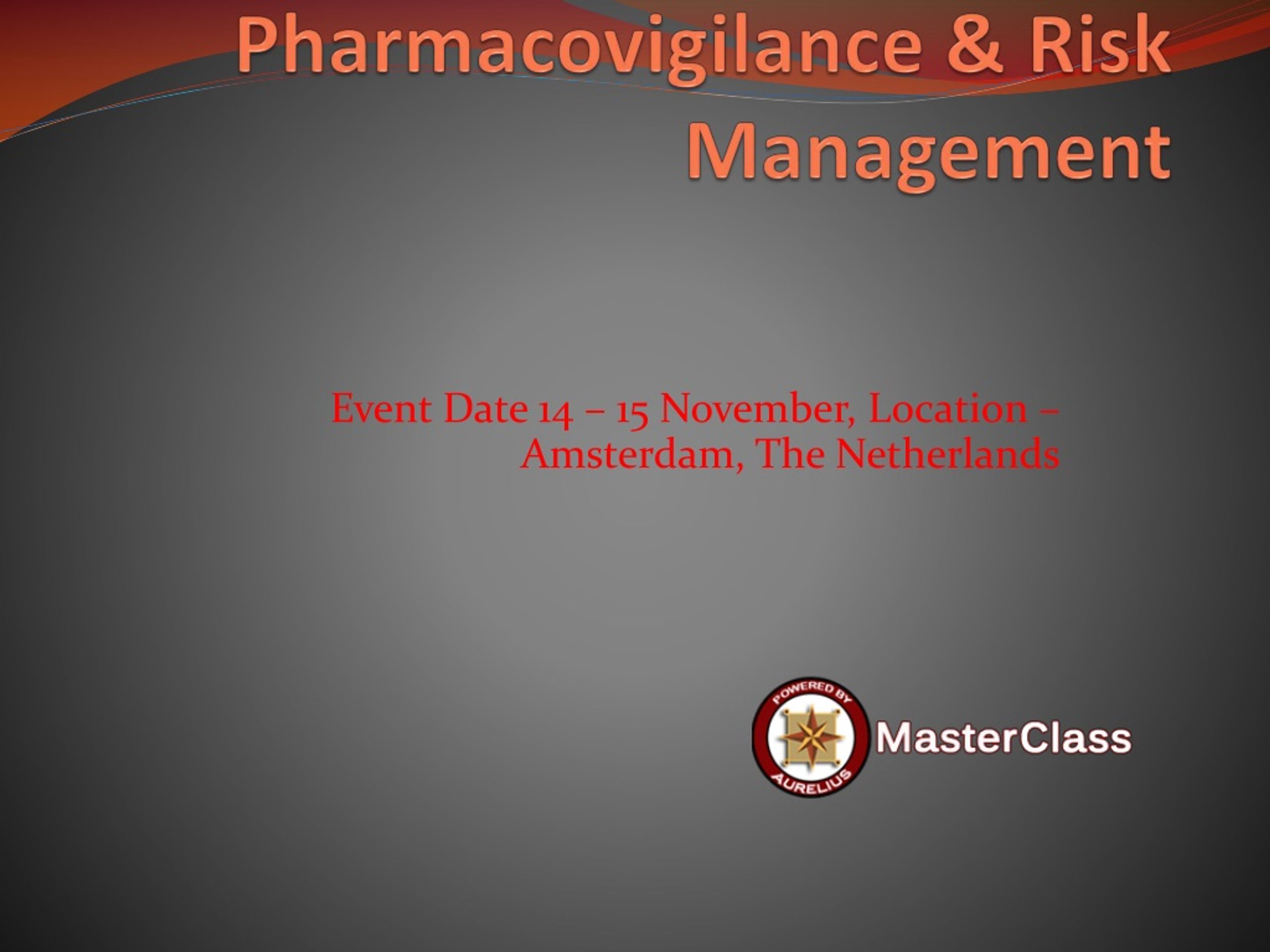 Pharmacovigilance & Risk Management

Event Date 14 – 15 November, Location – Amsterdam, The Netherlands

POWERED BY
AURELIUS
MasterClass